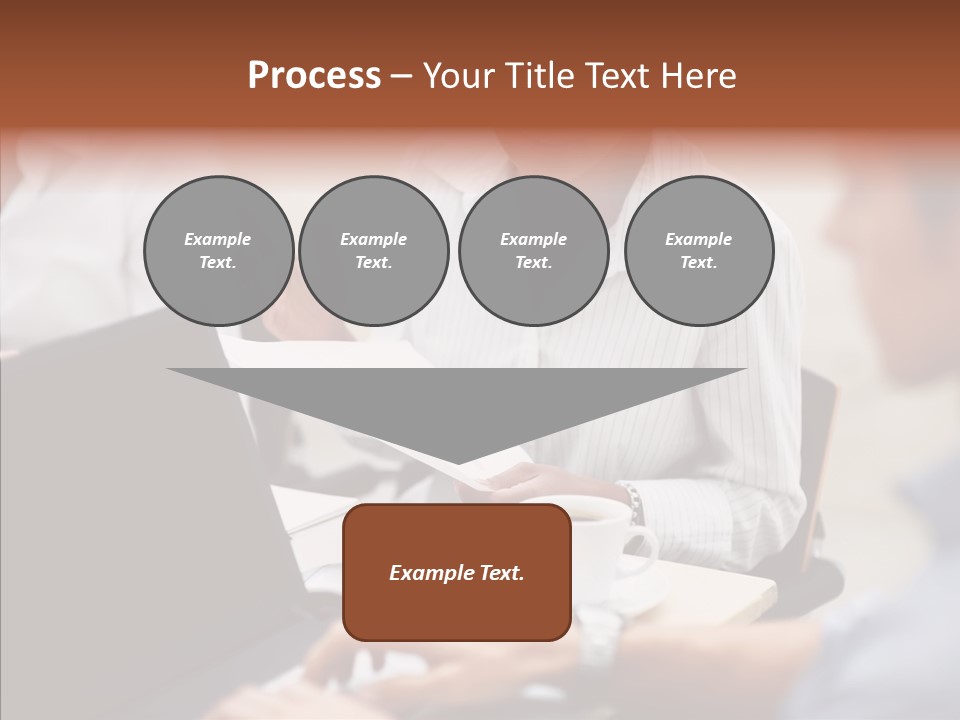 Process – Your Title Text Here

Example Text.

Example Text.

Example Text.

Example Text.

Example Text.